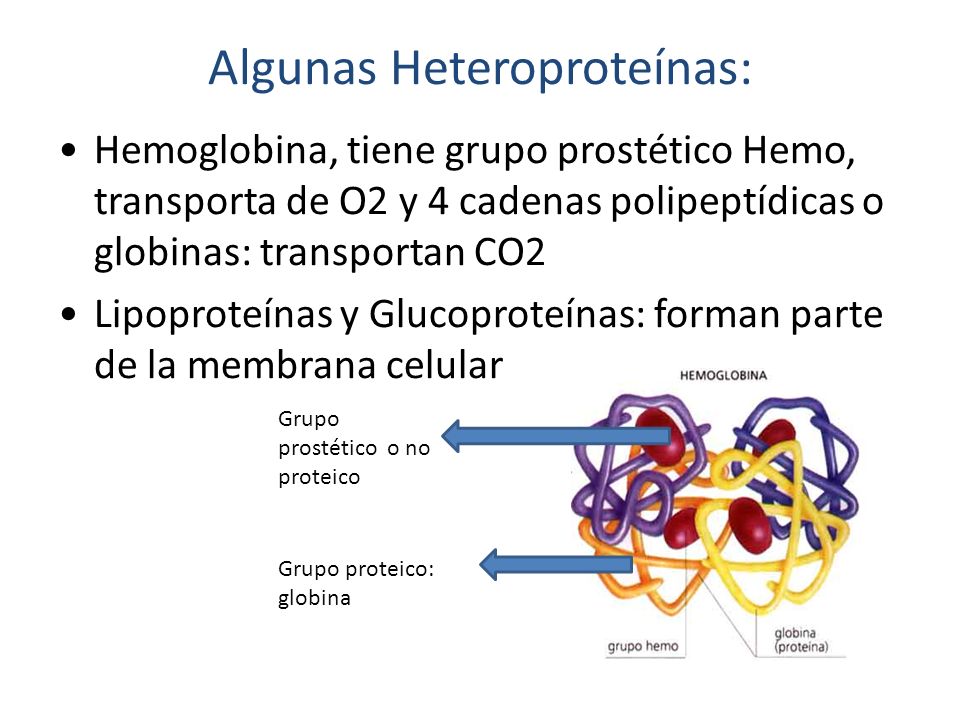 Algunas Heteroproteínas:

• Hemoglobina, tiene grupo prostético Hemo, transporta de O2 y 4 cadenas polipeptídicas o globinas: transportan CO2

• Lipoproteínas y Glucoproteínas: forman parte de la membrana celular

HEMOGLOBINA

Grupo prostético o no proteico

Grupo proteico: globina

grupo hemo

globina (proteína)